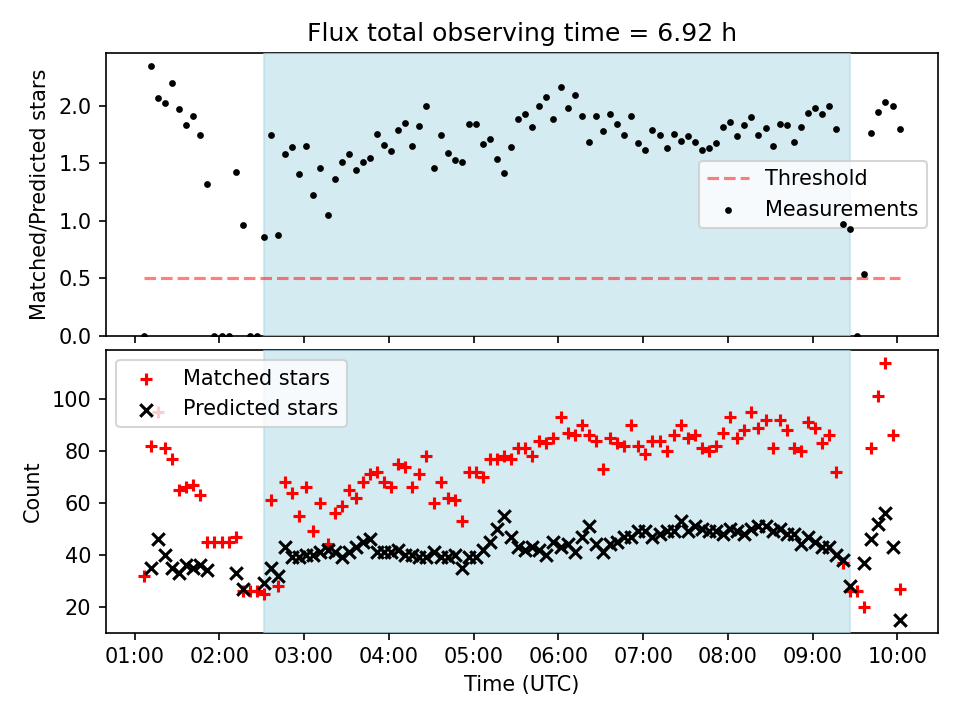 Flux total observing time = 6.92 h

Matched/Predicted stars

2.0
1.5
1.0
0.5
0.0

Threshold
Measurements

Matched stars
Predicted stars

Count

100
80
60
40
20

01:00 02:00 03:00 04:00 05:00 06:00 07:00 08:00 09:00 10:00

Time (UTC)